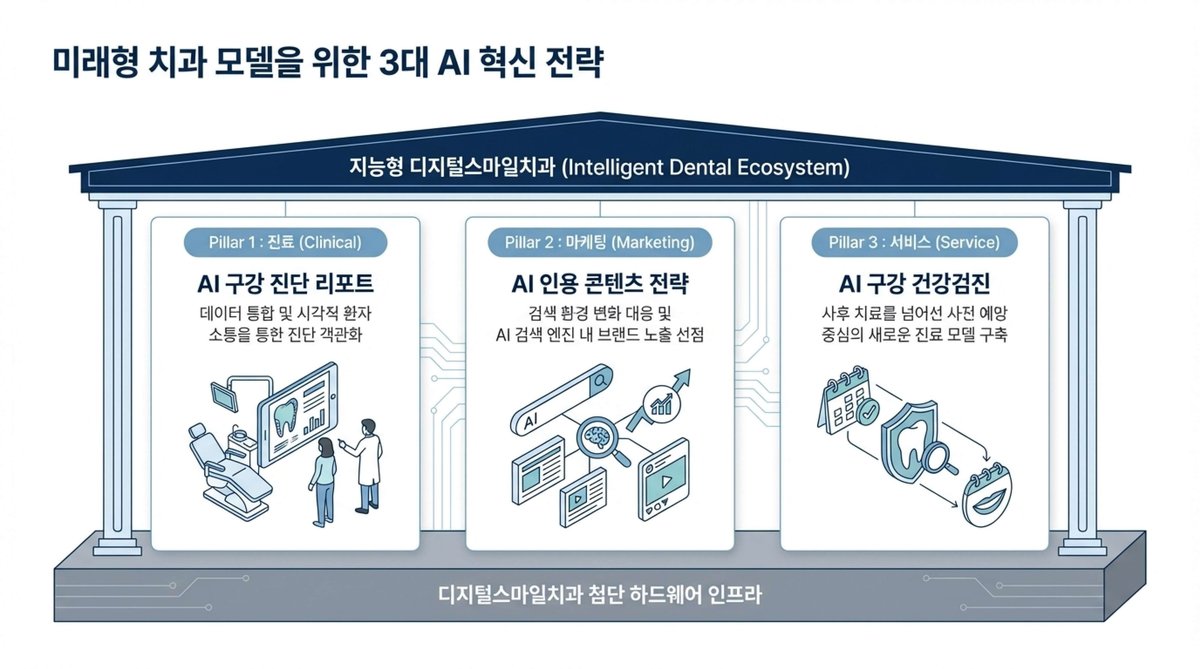 미래형 치과 모델을 위한 3대 AI 혁신 전략

지능형 디지털스마일치과 (Intelligent Dental Ecosystem)

Pillar 1 : 진료 (Clinical)

AI 구강 진단 리포트

데이터 통합 및 시각적 환자 소통을 통한 진단 객관화

Pillar 2 : 마케팅 (Marketing)

AI 인용 콘텐츠 전략

검색 환경 변화 대응 및 AI 검색 엔진 내 브랜드 노출 선점

AI

Pillar 3 : 서비스 (Service)

AI 구강 건강검진

사후 치료를 넘어선 사전 예방 중심의 새로운 진료 모델 구축

디지털스마일치과 첨단 하드웨어 인프라